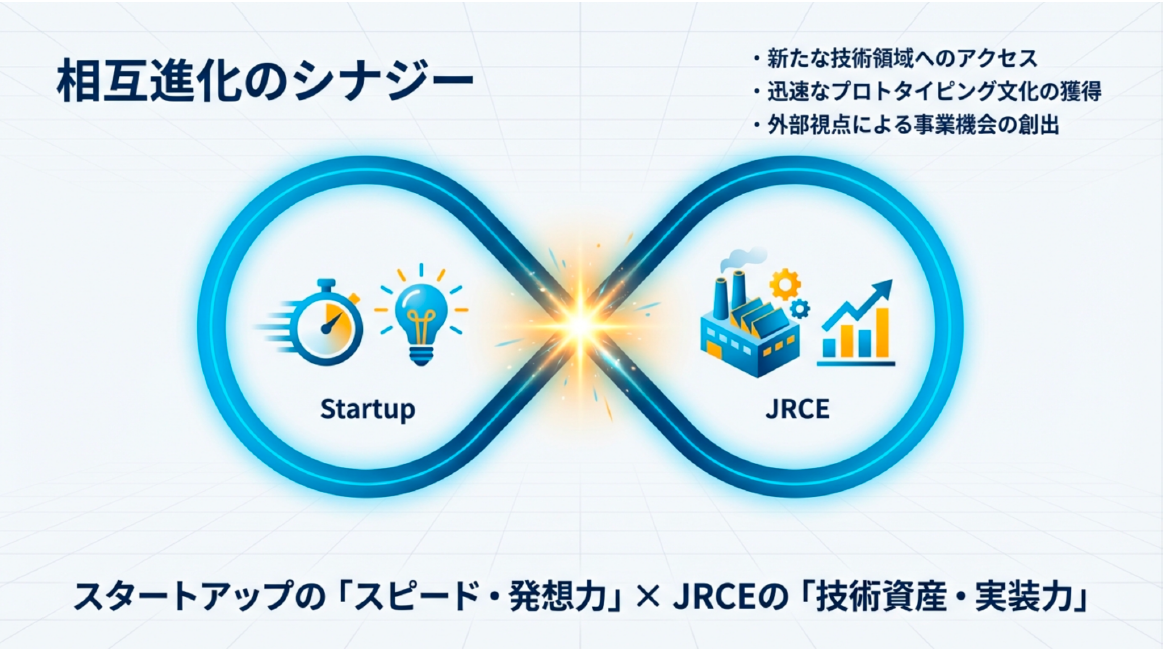 相互進化のシナジー

・新たな技術領域へのアクセス
・迅速なプロトタイピング文化の獲得
・外部視点による事業機会の創出

Startup

JRCE

スタートアップの「スピード・発想力」× JRCEの「技術資産・実装力」